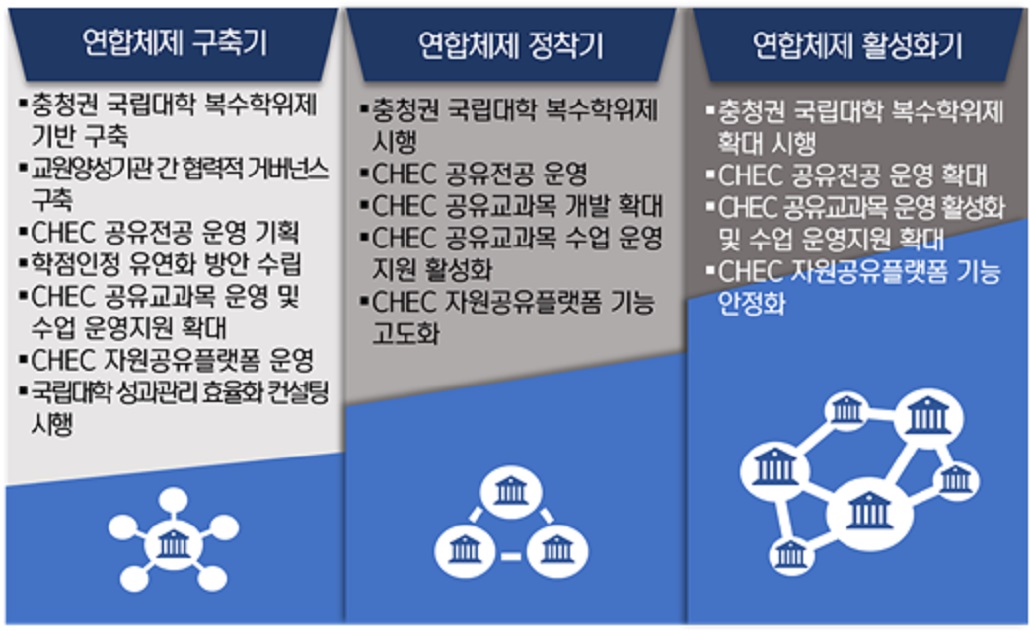 연합체제 구축기

▪충청권 국립대학 복수학위제 기반 구축
▪교원양성기관 간 협력적 거버넌스 구축
▪CHEC 공유전공 운영 기획
▪학점인정 유연화 방안 수립
▪CHEC 공유교과목 운영 및 수업 운영지원 확대
▪CHEC 자원공유플랫폼 운영
▪국립대학 성과관리 효율화 컨설팅 시행

연합체제 정착기

▪충청권 국립대학 복수학위제 시행
▪CHEC 공유전공 운영
▪CHEC 공유교과목 개발 확대
▪CHEC 공유교과목 수업 운영 지원 활성화
▪CHEC 자원공유플랫폼 기능 고도화

연합체제 활성화기

▪충청권 국립대학 복수학위제 확대 시행
▪CHEC 공유전공 운영 확대
▪CHEC 공유교과목 운영 활성화 및 수업 운영지원 확대
▪CHEC 자원공유플랫폼 기능 안정화